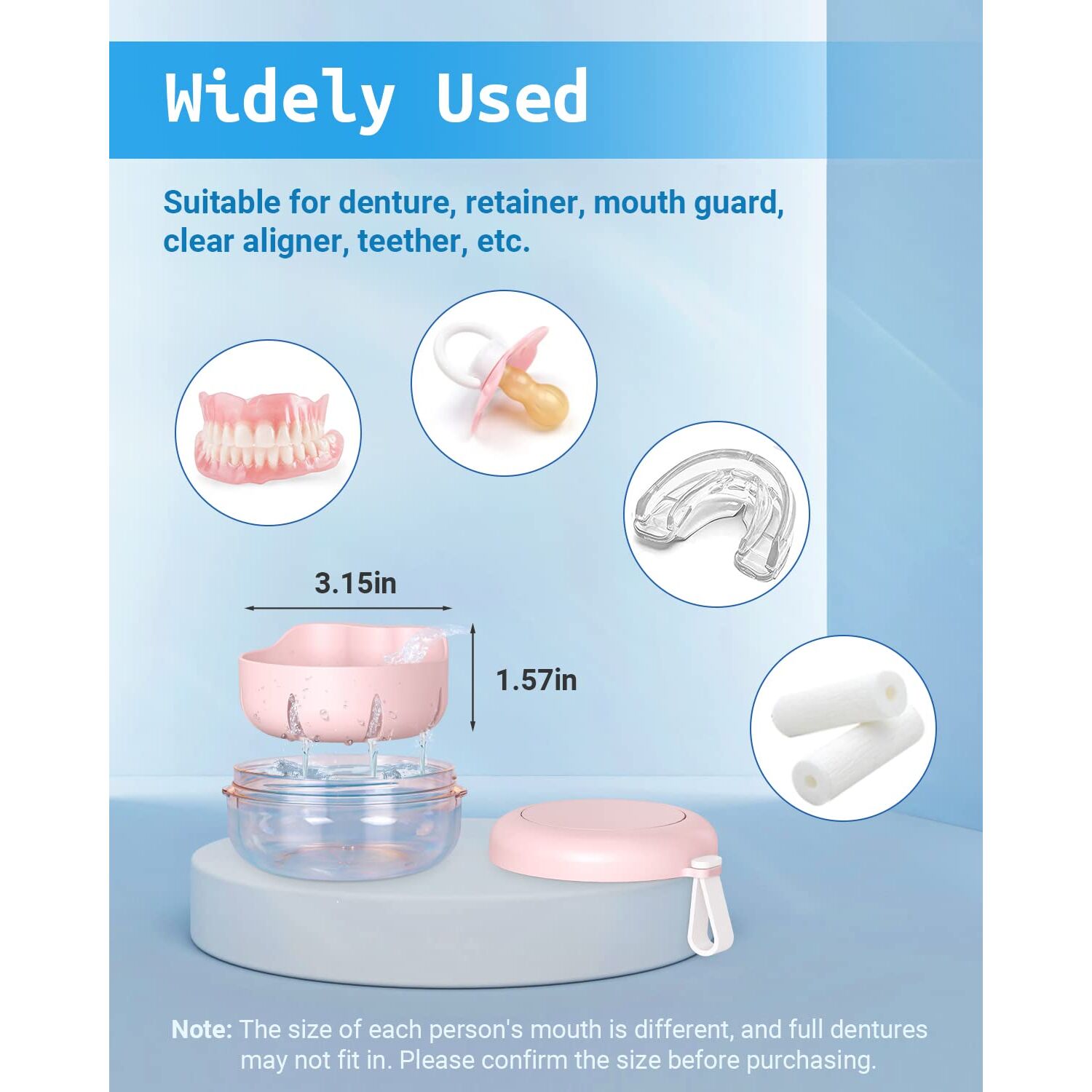 Widely Used

Suitable for denture, retainer, mouth guard, clear aligner, teether, etc.

3.15in

1.57in

Note: The size of each person's mouth is different, and full dentures may not fit in. Please confirm the size before purchasing.